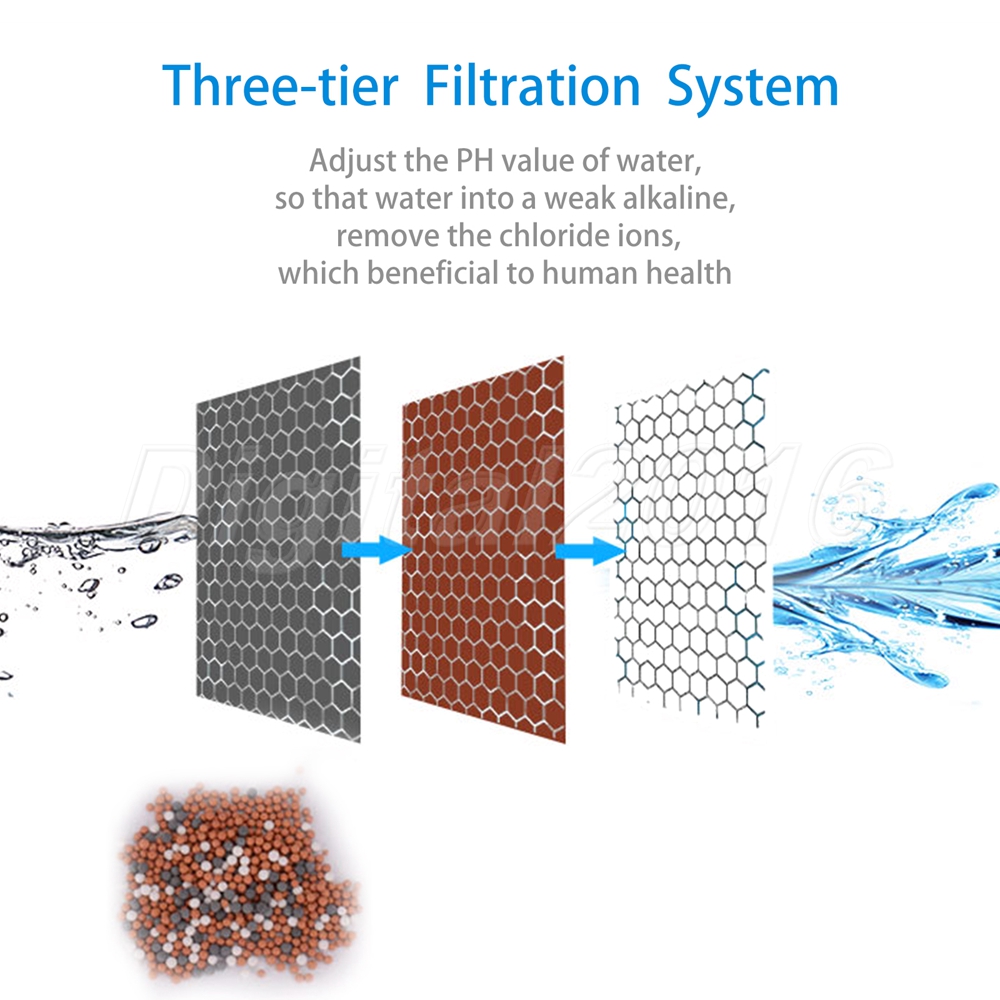 Three-tier Filtration System

Adjust the PH value of water, so that water into a weak alkaline, remove the chloride ions, which beneficial to human health

Digital2016